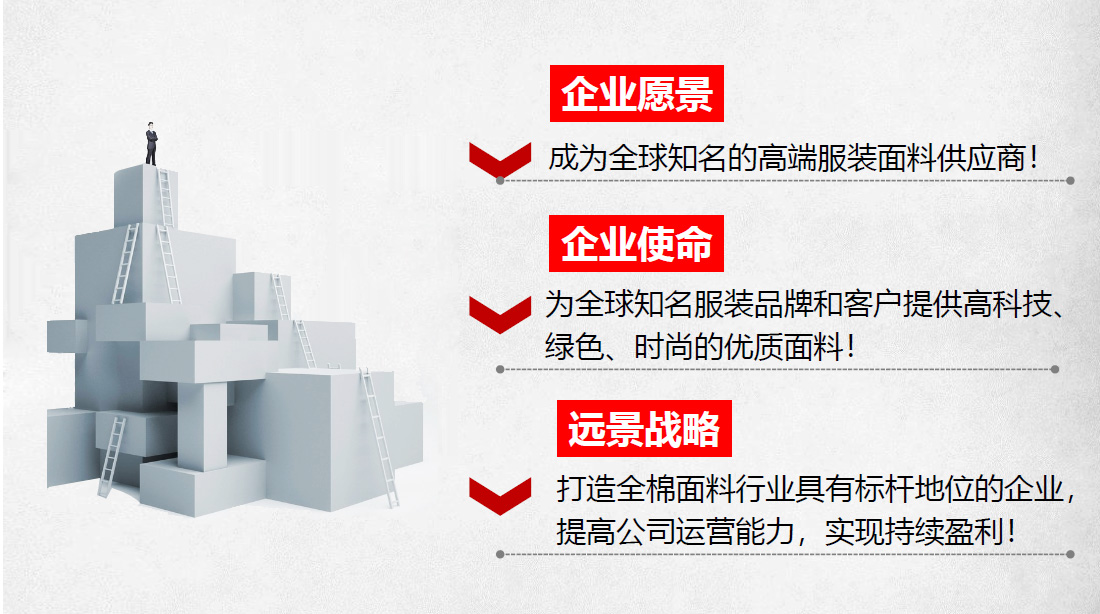 企业愿景

成为全球知名的高端服装面料供应商！

企业使命

为全球知名服装品牌和客户提供高科技、绿色、时尚的优质面料！

远景战略

打造全棉面料行业具有标杆地位的企业，提高公司运营能力，实现持续盈利！